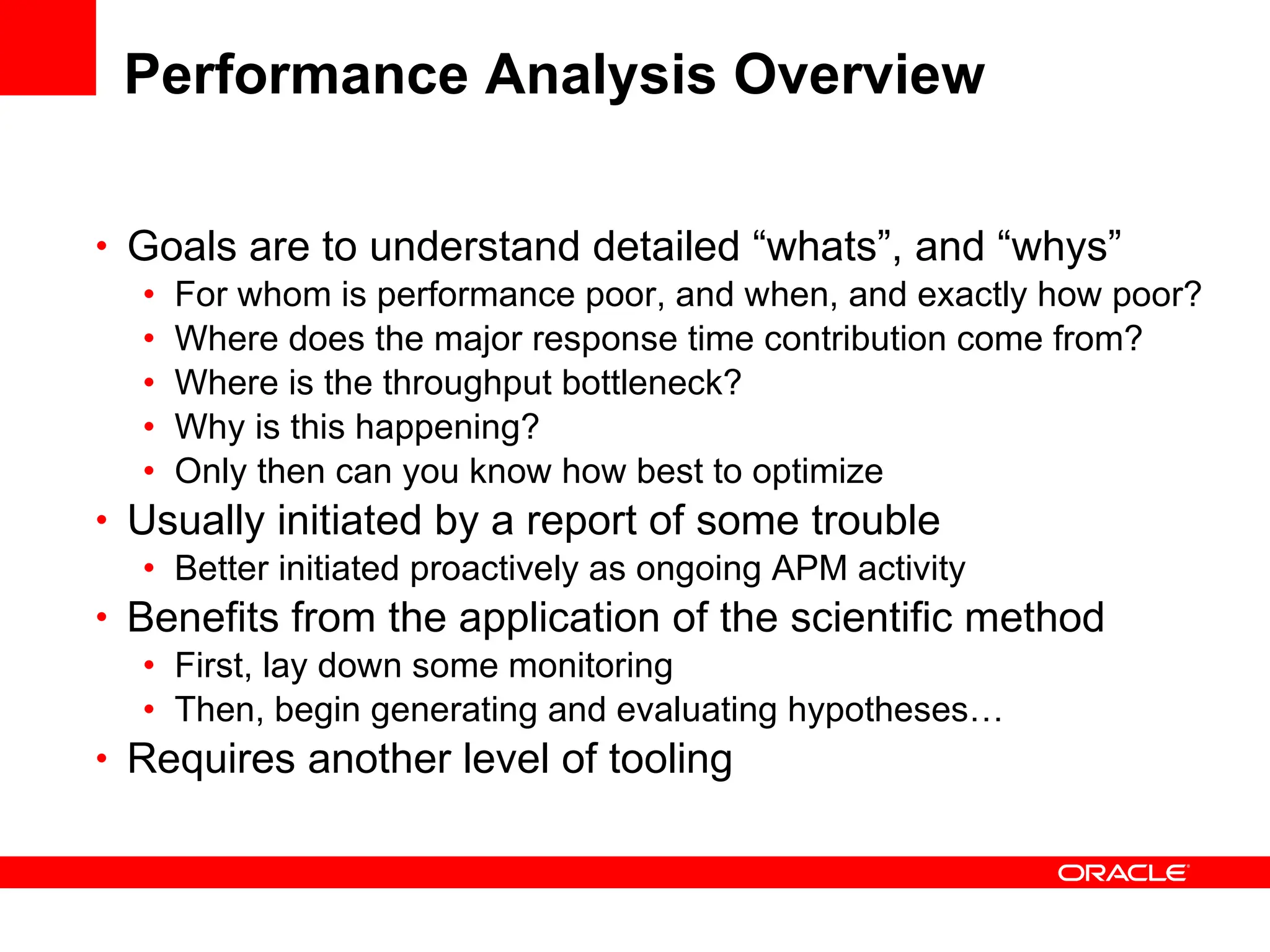 Performance Analysis Overview

• Goals are to understand detailed “whats”, and “whys”
  • For whom is performance poor, and when, and exactly how poor?
  • Where does the major response time contribution come from?
  • Where is the throughput bottleneck?
  • Why is this happening?
  • Only then can you know how best to optimize
• Usually initiated by a report of some trouble
  • Better initiated proactively as ongoing APM activity
• Benefits from the application of the scientific method
  • First, lay down some monitoring
  • Then, begin generating and evaluating hypotheses…
• Requires another level of tooling

ORACLE